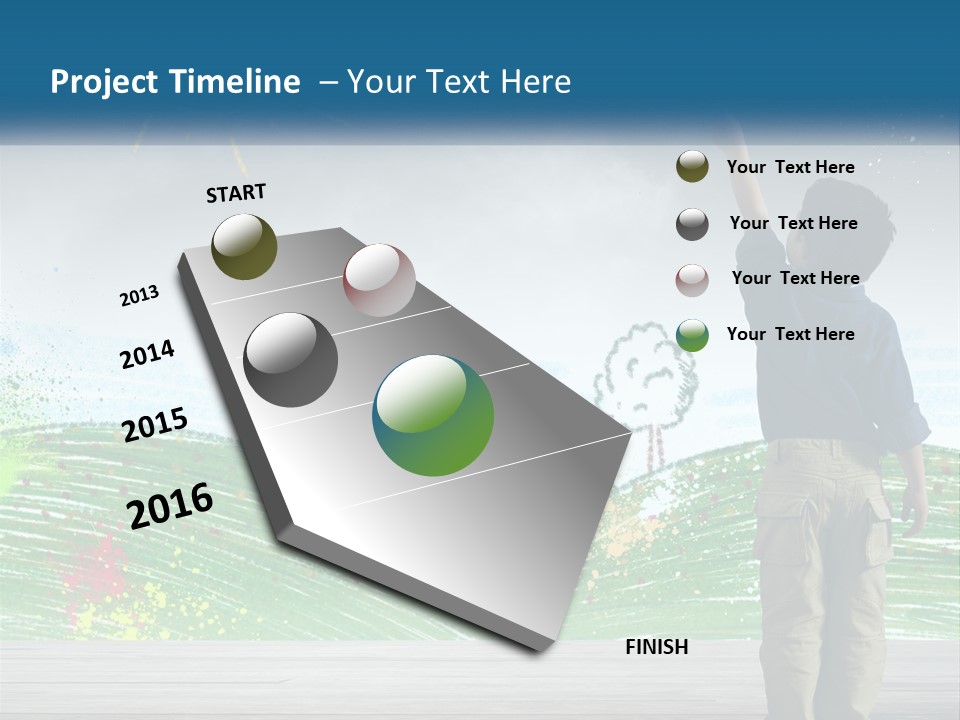 Project Timeline – Your Text Here

START

2013

2014

2015

2016

FINISH

Your Text Here

Your Text Here

Your Text Here

Your Text Here